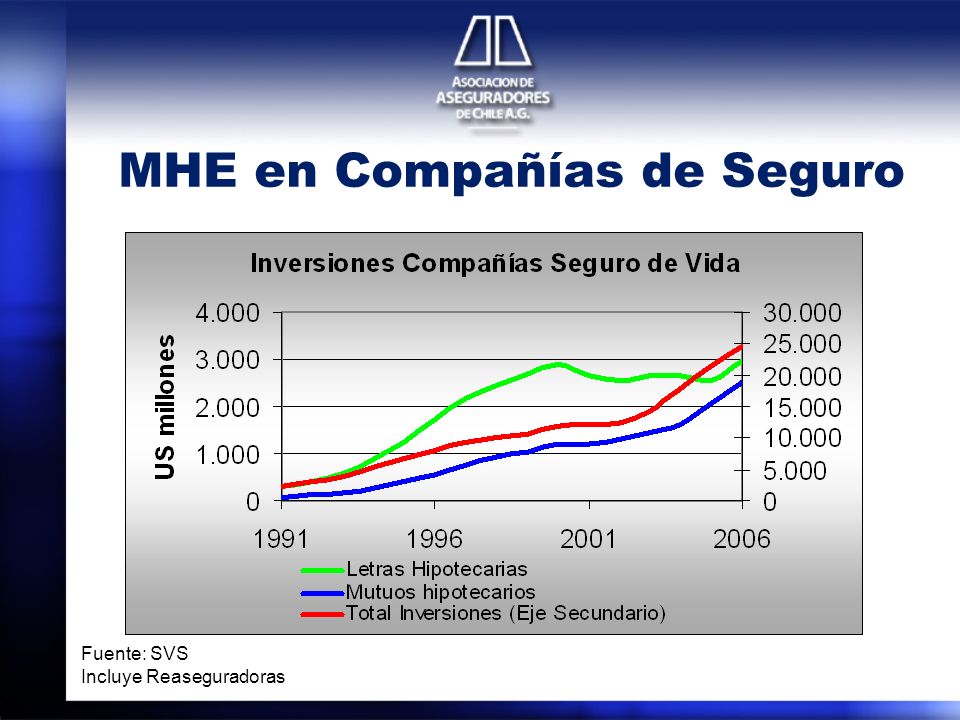 ASOCIACION DE ASEGURADORES DE CHILE A.G.

MHE en Compañías de Seguro

Inversiones Compañías Seguro de Vida

US millones

4.000
3.000
2.000
1.000
0

30.000
25.000
20.000
15.000
10.000
5.000
0

1991
1996
2001
2006

Letras Hipotecarias
Mutuos hipotecarios
Total Inversiones (Eje Secundario)

Fuente: SVS
Incluye Reaseguradoras